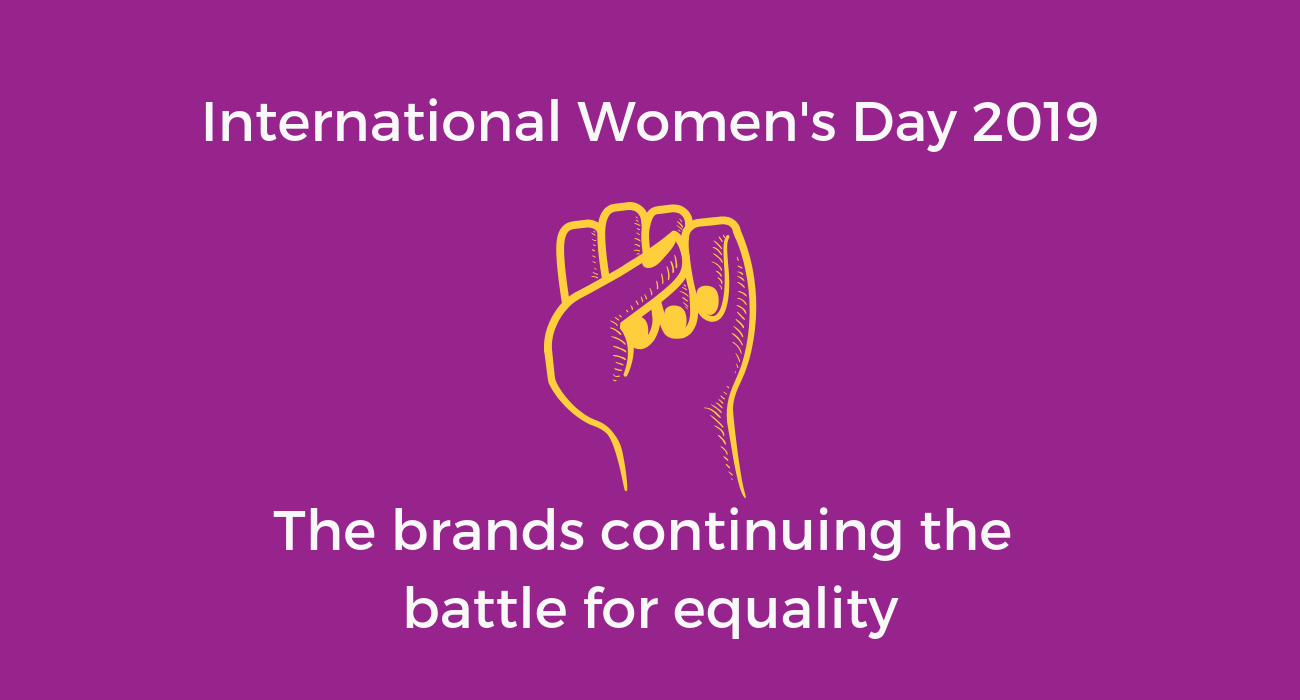 International Women's Day 2019

The brands continuing the battle for equality